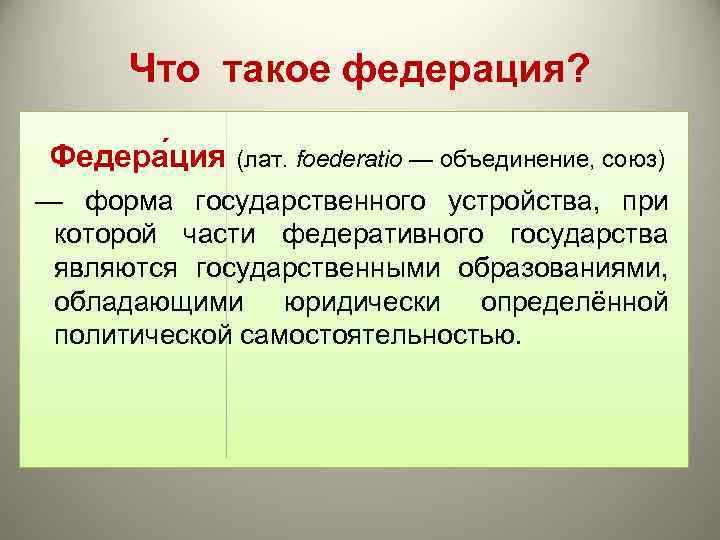 Что такое федерация?

Федера́ция (лат. foederatio — объединение, союз) — форма государственного устройства, при которой части федеративного государства являются государственными образованиями, обладающими юридически определённой политической самостоятельностью.